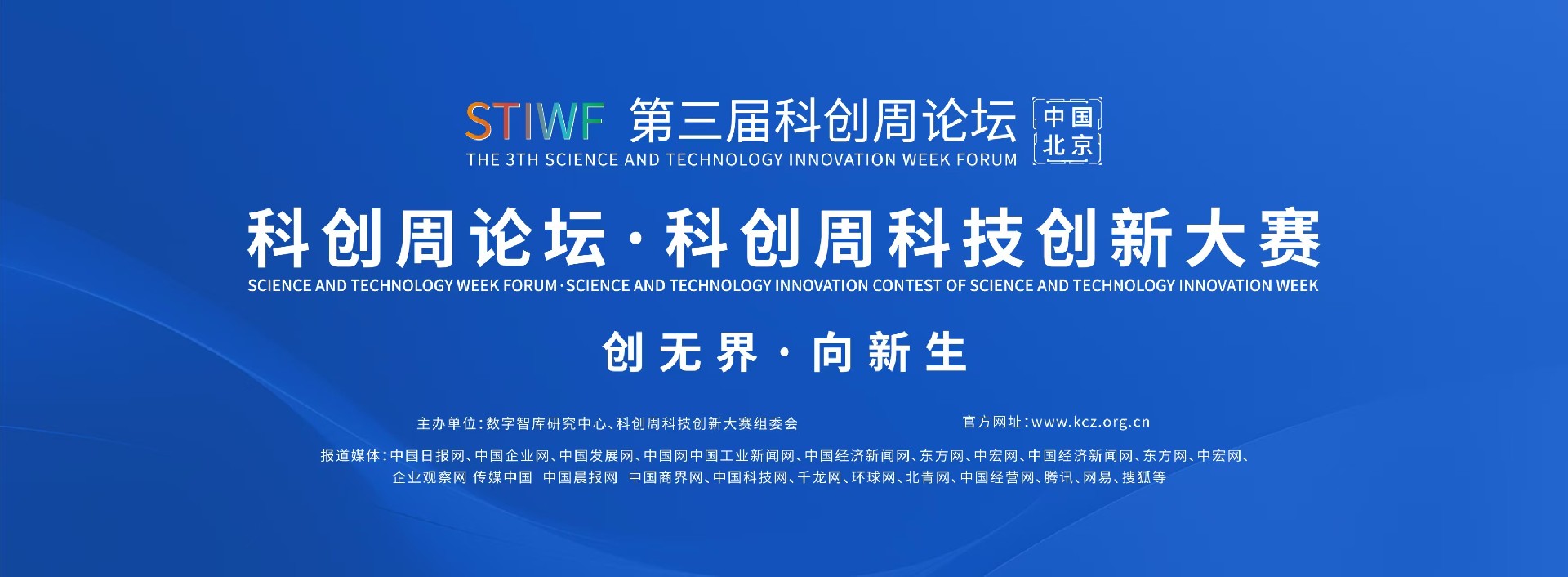 STIWF 第三届科创周论坛 中国 北京
THE 3TH SCIENCE AND TECHNOLOGY INNOVATION WEEK FORUM

科创周论坛·科创周科技创新大赛
SCIENCE AND TECHNOLOGY WEEK FORUM·SCIENCE AND TECHNOLOGY INNOVATION CONTEST OF SCIENCE AND TECHNOLOGY INNOVATION WEEK

创无界·向新生

主办单位:数字智库研究中心、科创周科技创新大赛组委会

官方网址:www.kcz.org.cn

报道媒体:中国日报网、中国企业网、中国发展网、中国网中国工业新闻网、中国经济新闻网、东方网、中宏网、中国经济新闻网、东方网、中宏网、企业观察网 传媒中国 中国晨报网 中国商界网、中国科技网、千龙网、环球网、北青网、中国经营网、腾讯、网易、搜狐等